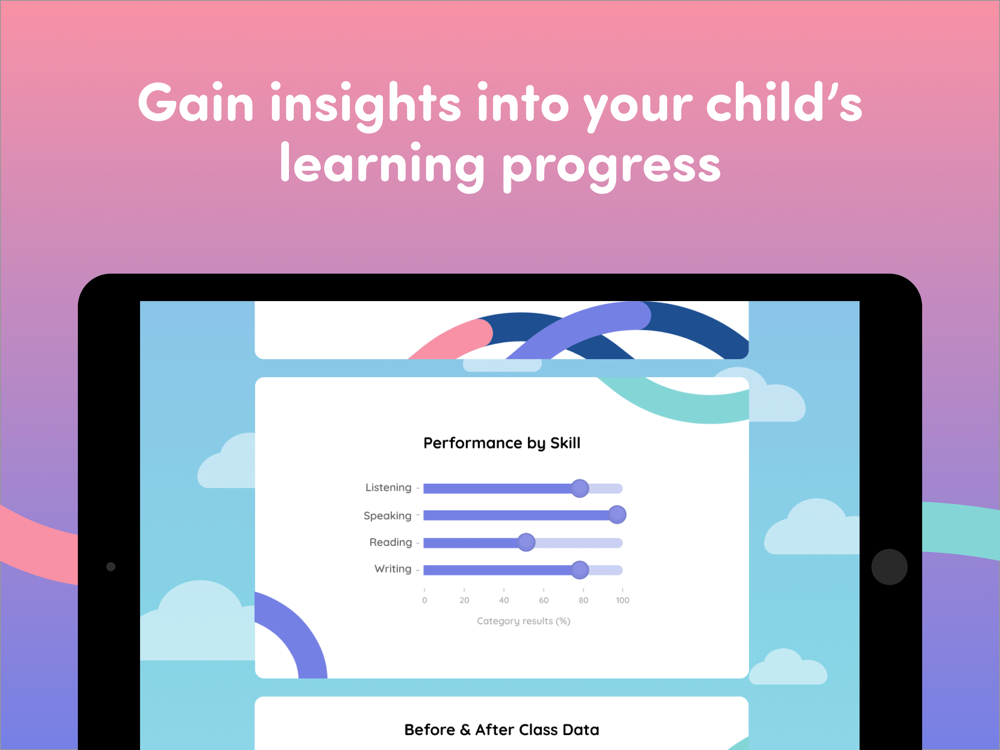 Gain insights into your child's learning progress

Performance by Skill

Listening
Speaking
Reading
Writing

0 20 40 60 80 100
Category results (%)

Before & After Class Data